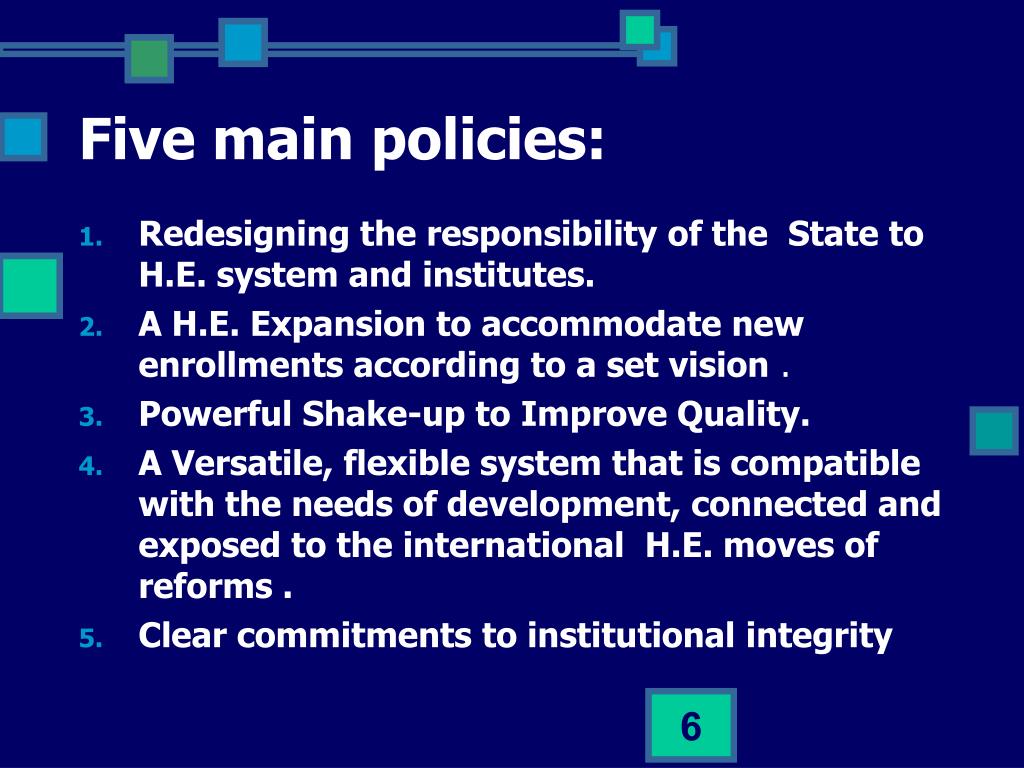 Five main policies:

1. Redesigning the responsibility of the State to H.E. system and institutes.
2. A H.E. Expansion to accommodate new enrollments according to a set vision .
3. Powerful Shake-up to Improve Quality.
4. A Versatile, flexible system that is compatible with the needs of development, connected and exposed to the international H.E. moves of reforms .
5. Clear commitments to institutional integrity

6